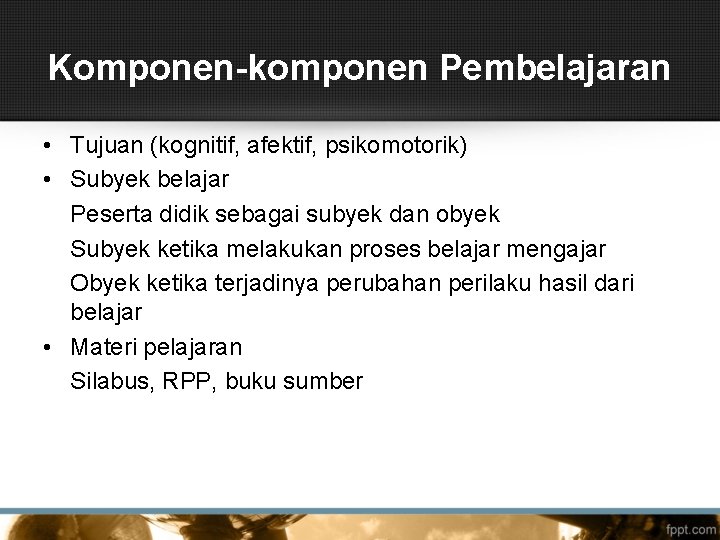 Komponen-komponen Pembelajaran

• Tujuan (kognitif, afektif, psikomotorik)
• Subyek belajar
Peserta didik sebagai subyek dan obyek
Subyek ketika melakukan proses belajar mengajar
Obyek ketika terjadinya perubahan perilaku hasil dari belajar
• Materi pelajaran
Silabus, RPP, buku sumber

fppt.com